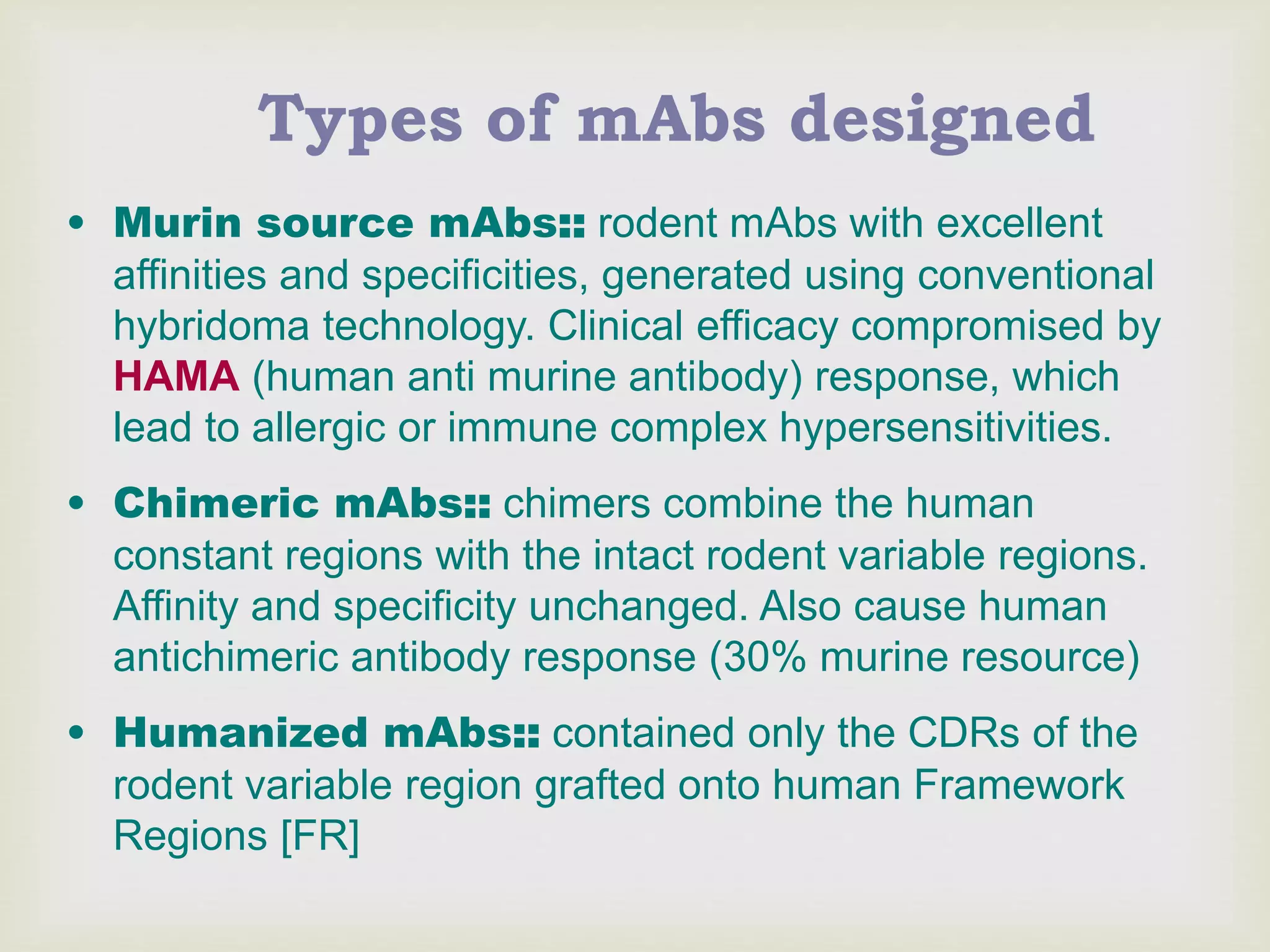 Types of mAbs designed

• Murin source mAbs:: rodent mAbs with excellent affinities and specificities, generated using conventional hybridoma technology. Clinical efficacy compromised by HAMA (human anti murine antibody) response, which lead to allergic or immune complex hypersensitivities.

• Chimeric mAbs:: chimers combine the human constant regions with the intact rodent variable regions. Affinity and specificity unchanged. Also cause human antichimeric antibody response (30% murine resource)

• Humanized mAbs:: contained only the CDRs of the rodent variable region grafted onto human Framework Regions [FR]